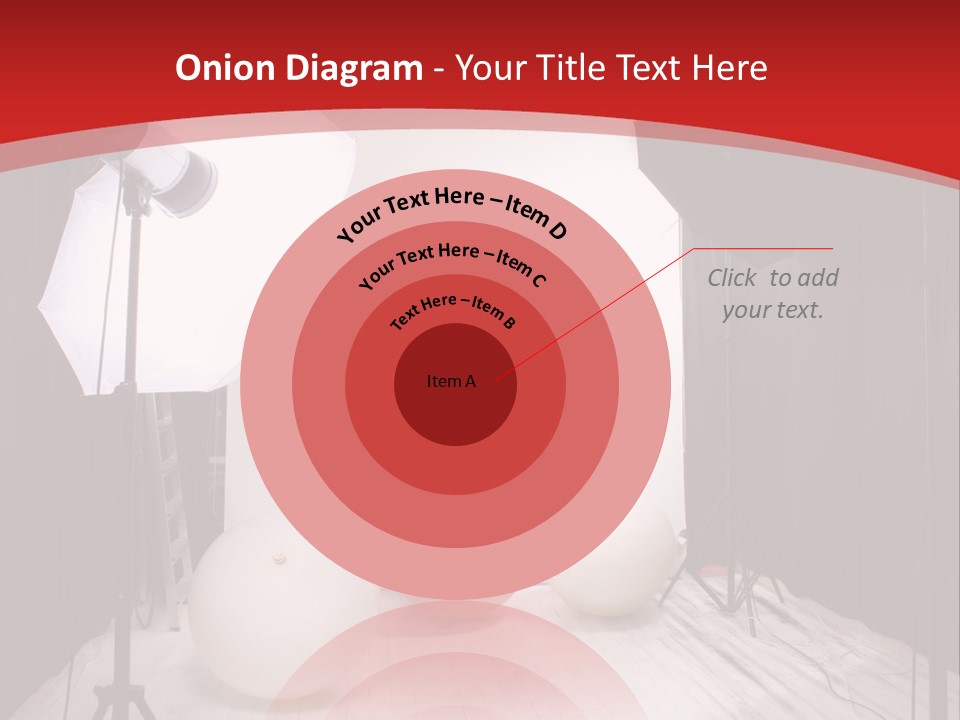 Onion Diagram - Your Title Text Here

Your Text Here – Item D

Your Text Here – Item C

Text Here – Item B

Item A

Click to add your text.